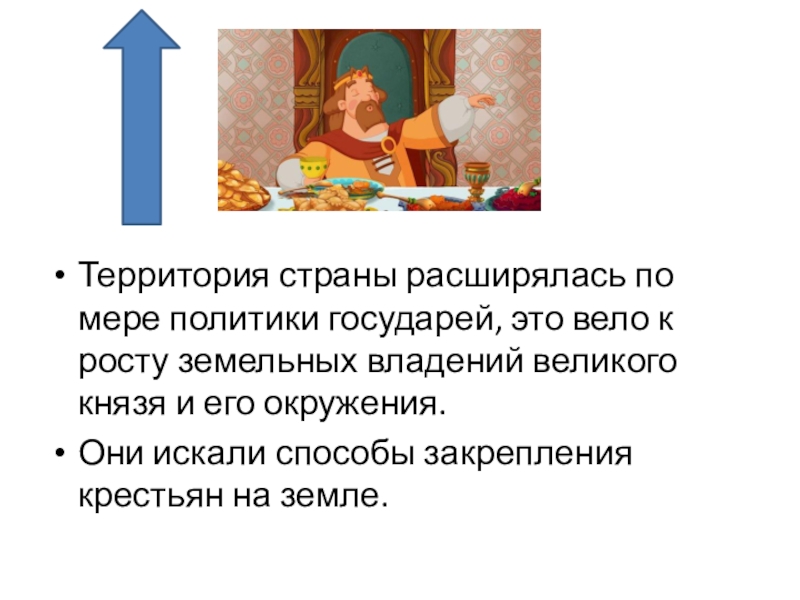 • Территория страны расширялась по мере политики государей, это вело к росту земельных владений великого князя и его окружения.

• Они искали способы закрепления крестьян на земле.